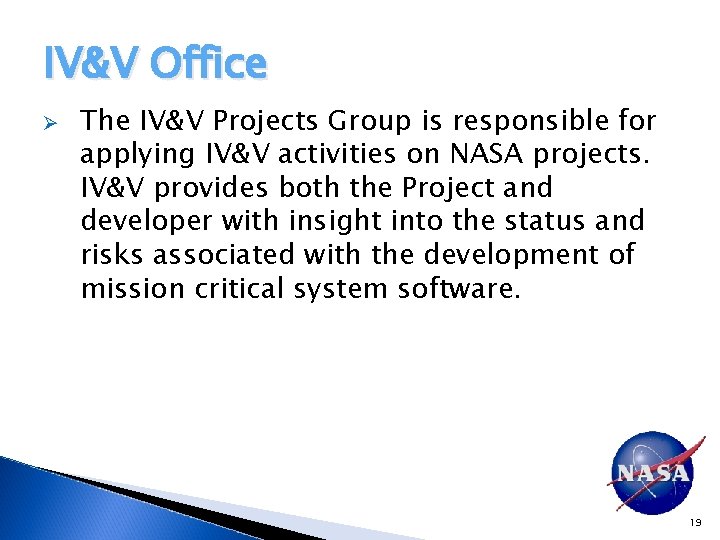 IV&V Office

➢ The IV&V Projects Group is responsible for applying IV&V activities on NASA projects. IV&V provides both the Project and developer with insight into the status and risks associated with the development of mission critical system software.

NASA

19